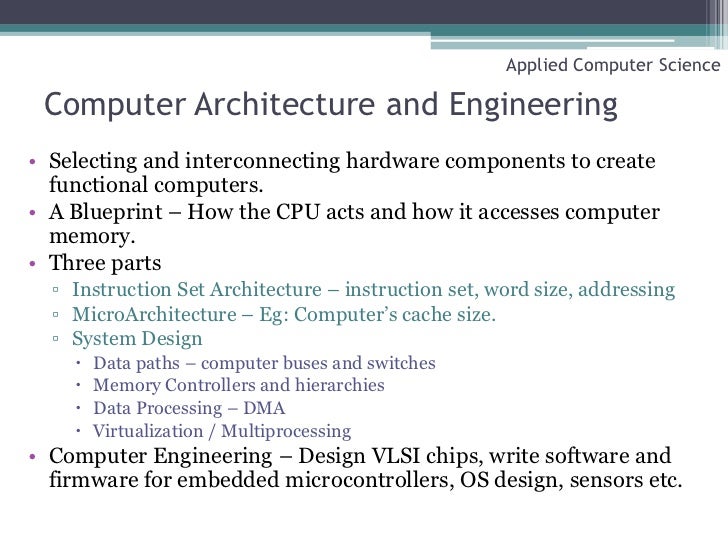 Applied Computer Science

Computer Architecture and Engineering

• Selecting and interconnecting hardware components to create functional computers.
• A Blueprint – How the CPU acts and how it accesses computer memory.
• Three parts
▫ Instruction Set Architecture – instruction set, word size, addressing
▫ MicroArchitecture – Eg: Computer's cache size.
▫ System Design
• Data paths – computer buses and switches
• Memory Controllers and hierarchies
• Data Processing – DMA
• Virtualization / Multiprocessing
• Computer Engineering – Design VLSI chips, write software and firmware for embedded microcontrollers, OS design, sensors etc.